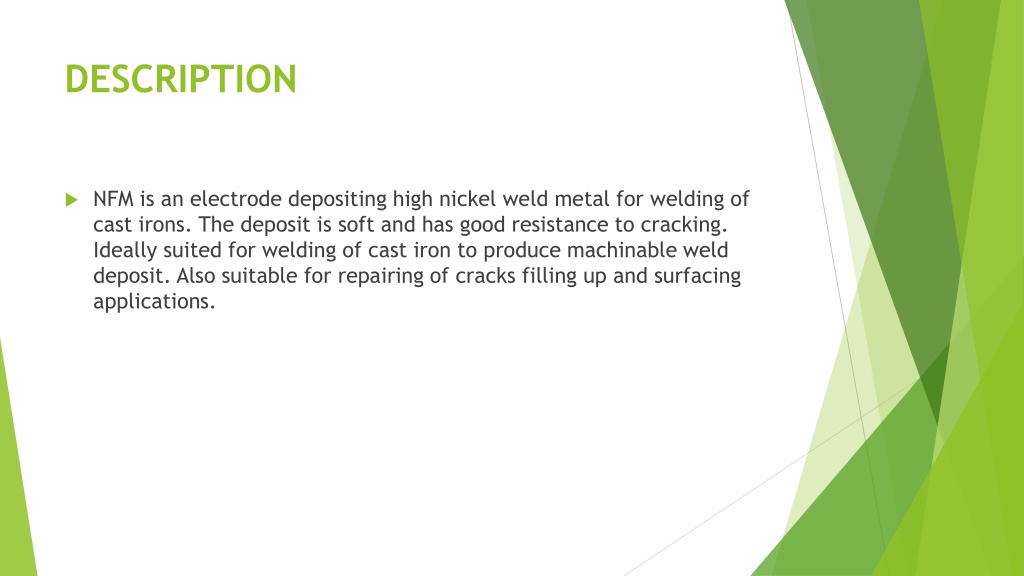 DESCRIPTION

NFM is an electrode depositing high nickel weld metal for welding of cast irons. The deposit is soft and has good resistance to cracking. Ideally suited for welding of cast iron to produce machinable weld deposit. Also suitable for repairing of cracks filling up and surfacing applications.